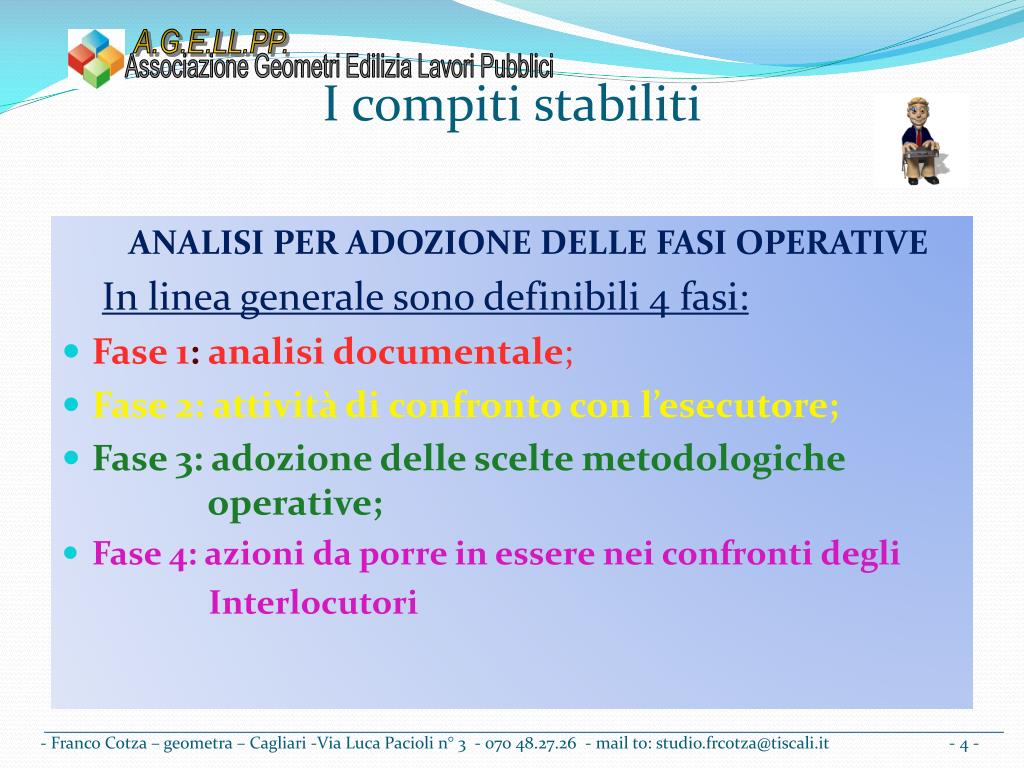 A.G.E.LL.PP.
Associazione Geometri Edilizia Lavori Pubblici

I compiti stabiliti

ANALISI PER ADOZIONE DELLE FASI OPERATIVE

In linea generale sono definibili 4 fasi:

- Fase 1: analisi documentale;
- Fase 2: attività di confronto con l'esecutore;
- Fase 3: adozione delle scelte metodologiche operative;
- Fase 4: azioni da porre in essere nei confronti degli Interlocutori

- Franco Cotza – geometra – Cagliari -Via Luca Pacioli n° 3 - 070 48.27.26 - mail to: studio.frcotza@tiscali.it - 4 -